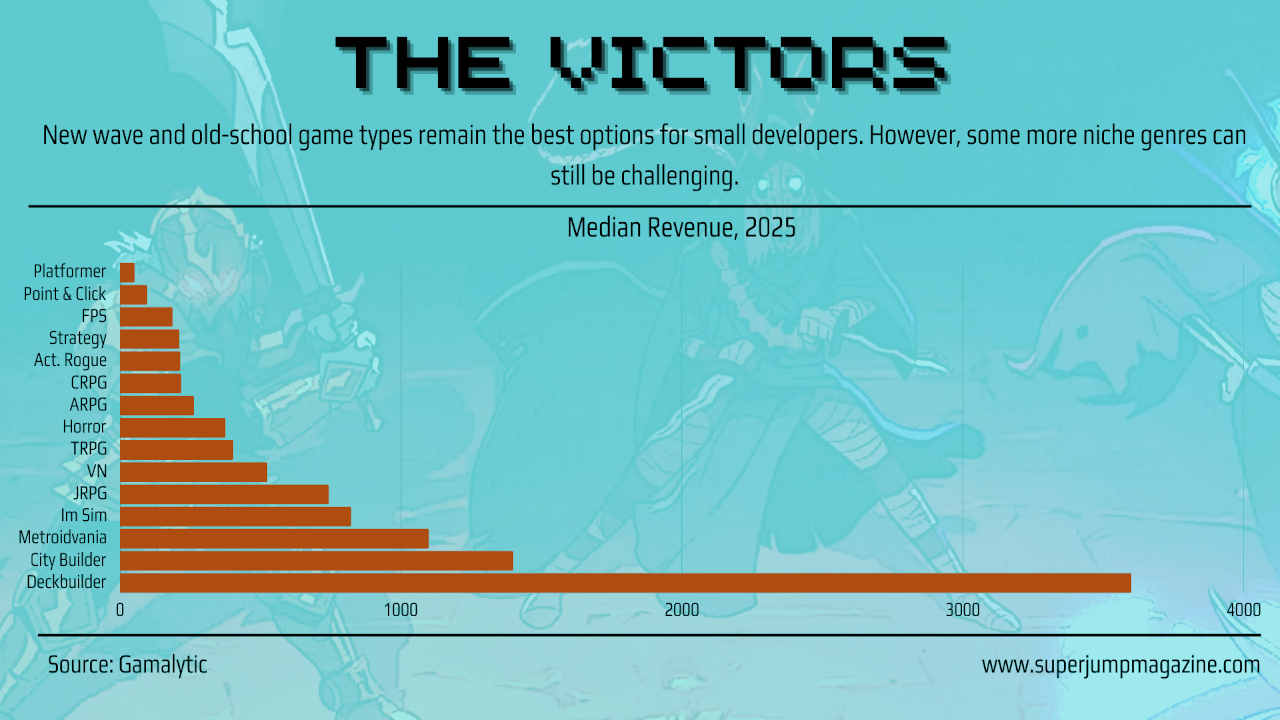 THE VICTORS

New wave and old-school game types remain the best options for small developers. However, some more niche genres can still be challenging.

Median Revenue, 2025

Platformer
Point & Click
FPS
Strategy
Act. Rogue
CRPG
ARPG
Horror
TRPG
VN
JRPG
Im Sim
Metroidvania
City Builder
Deckbuilder

0
1000
2000
3000
4000

Source: Gamalytic

www.superjumpmagazine.com